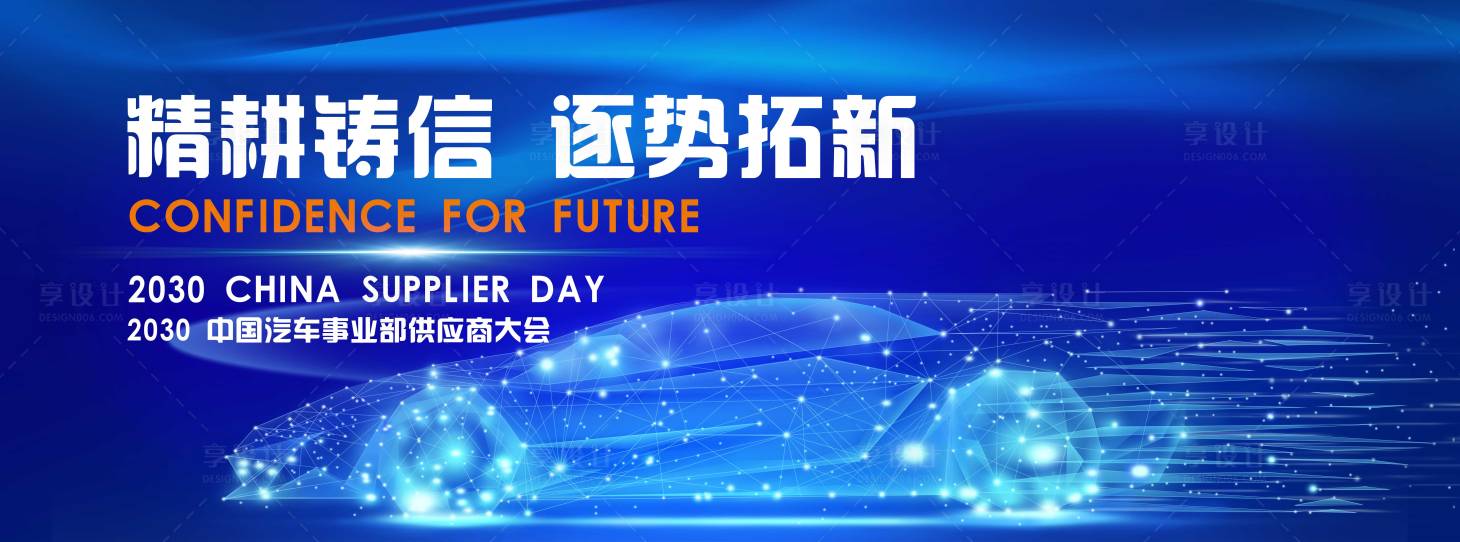 精耕铸信 逐势拓新
CONFIDENCE FOR FUTURE
2030 CHINA SUPPLIER DAY
2030 中国汽车事业部供应商大会

享设计
DESIGN006.COM